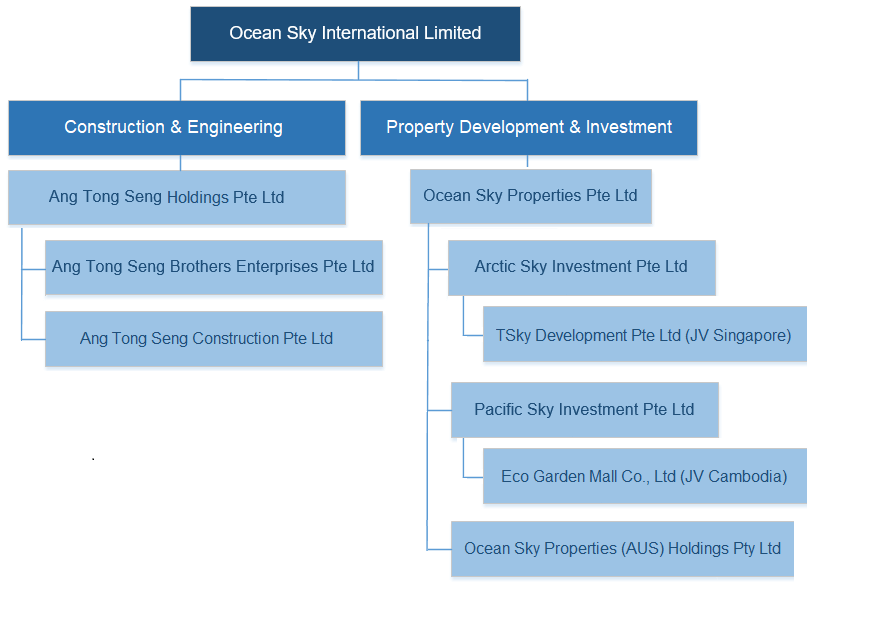 Ocean Sky International Limited

Construction & Engineering

Ang Tong Seng Holdings Pte Ltd

Ang Tong Seng Brothers Enterprises Pte Ltd

Ang Tong Seng Construction Pte Ltd

Property Development & Investment

Ocean Sky Properties Pte Ltd

Arctic Sky Investment Pte Ltd

TSky Development Pte Ltd (JV Singapore)

Pacific Sky Investment Pte Ltd

Eco Garden Mall Co., Ltd (JV Cambodia)

Ocean Sky Properties (AUS) Holdings Pty Ltd